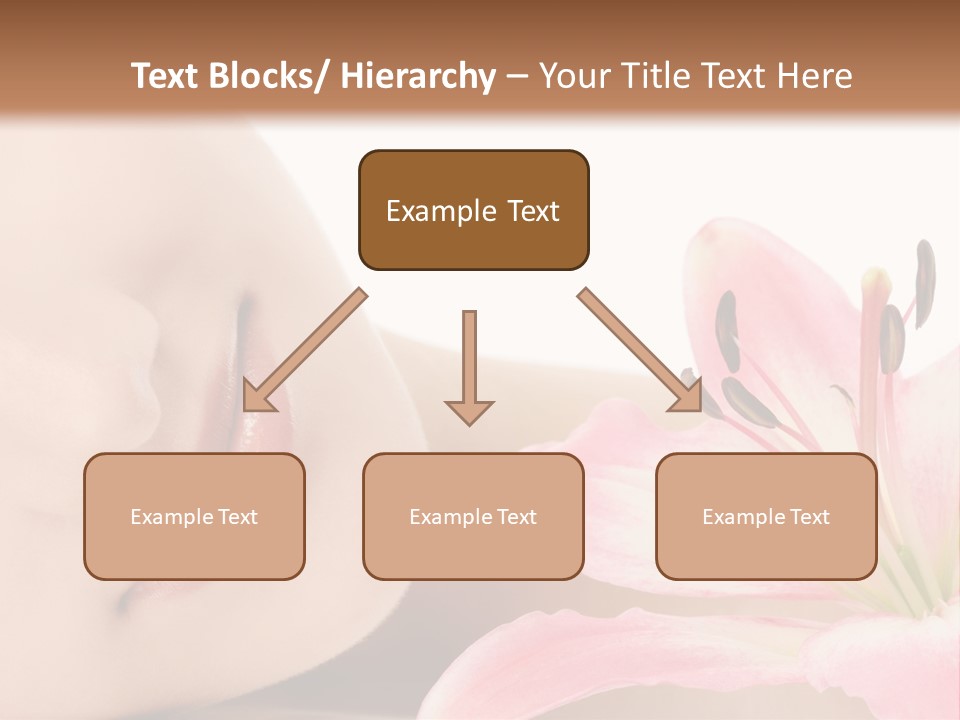 Text Blocks/ Hierarchy – Your Title Text Here

Example Text

Example Text

Example Text

Example Text